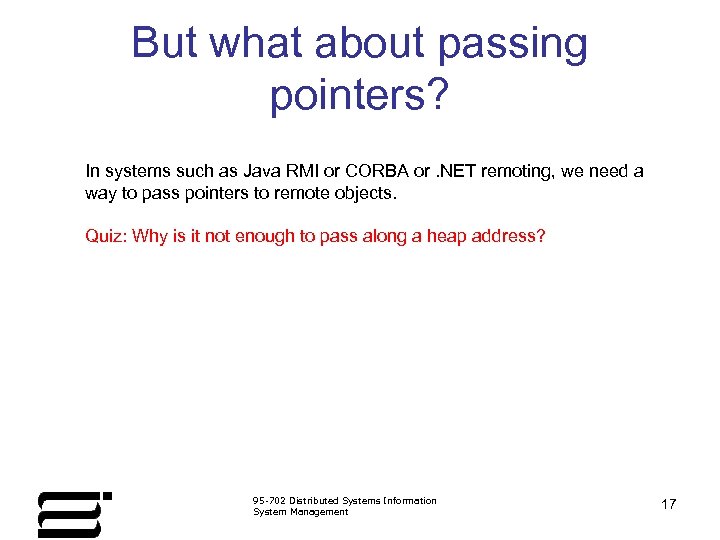 But what about passing pointers?

In systems such as Java RMI or CORBA or .NET remoting, we need a way to pass pointers to remote objects.

Quiz: Why is it not enough to pass along a heap address?

95-702 Distributed Systems Information System Management

17